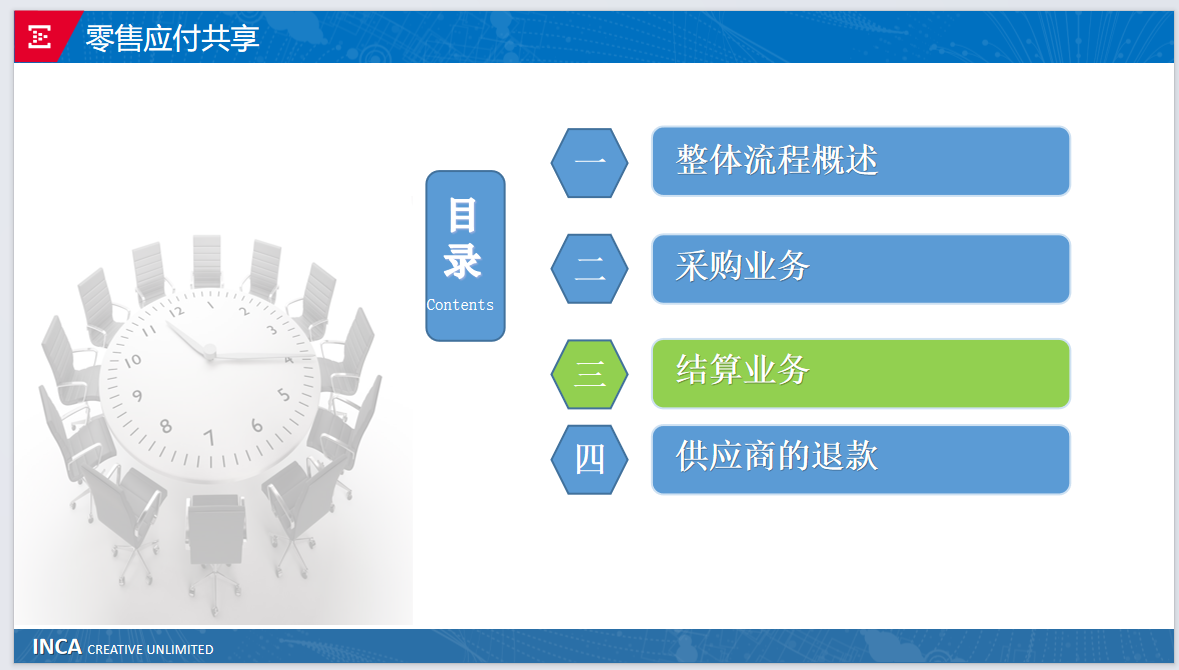 零售应付共享

目录
Contents

一 整体流程概述

二 采购业务

三 结算业务

四 供应商的退款

INCA CREATIVE UNLIMITED